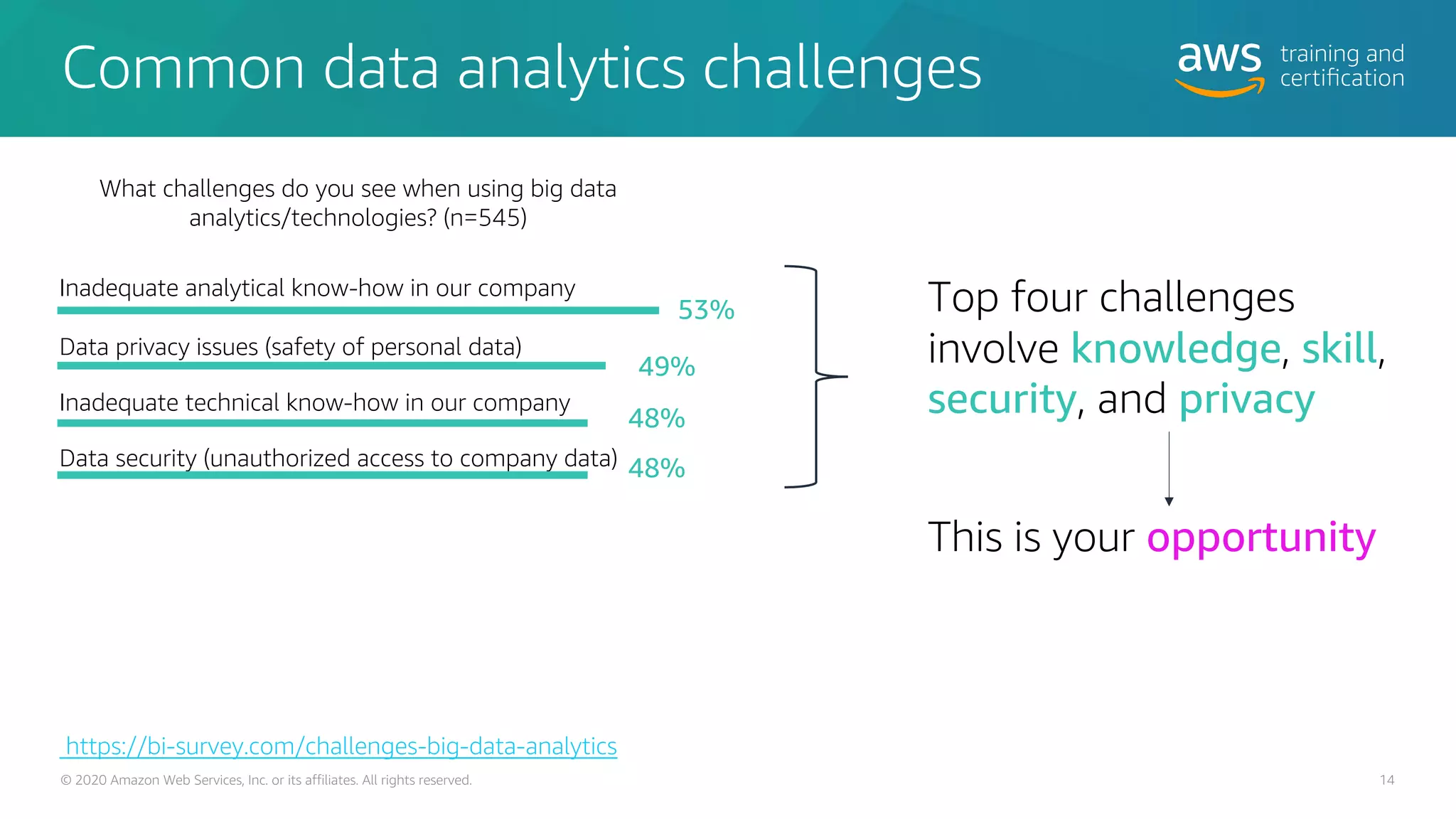 Common data analytics challenges

aws training and certification

What challenges do you see when using big data analytics/technologies? (n=545)

Inadequate analytical know-how in our company 53%

Data privacy issues (safety of personal data) 49%

Inadequate technical know-how in our company 48%

Data security (unauthorized access to company data) 48%

Top four challenges involve knowledge, skill, security, and privacy

This is your opportunity

https://bi-survey.com/challenges-big-data-analytics

© 2020 Amazon Web Services, Inc. or its affiliates. All rights reserved.

14